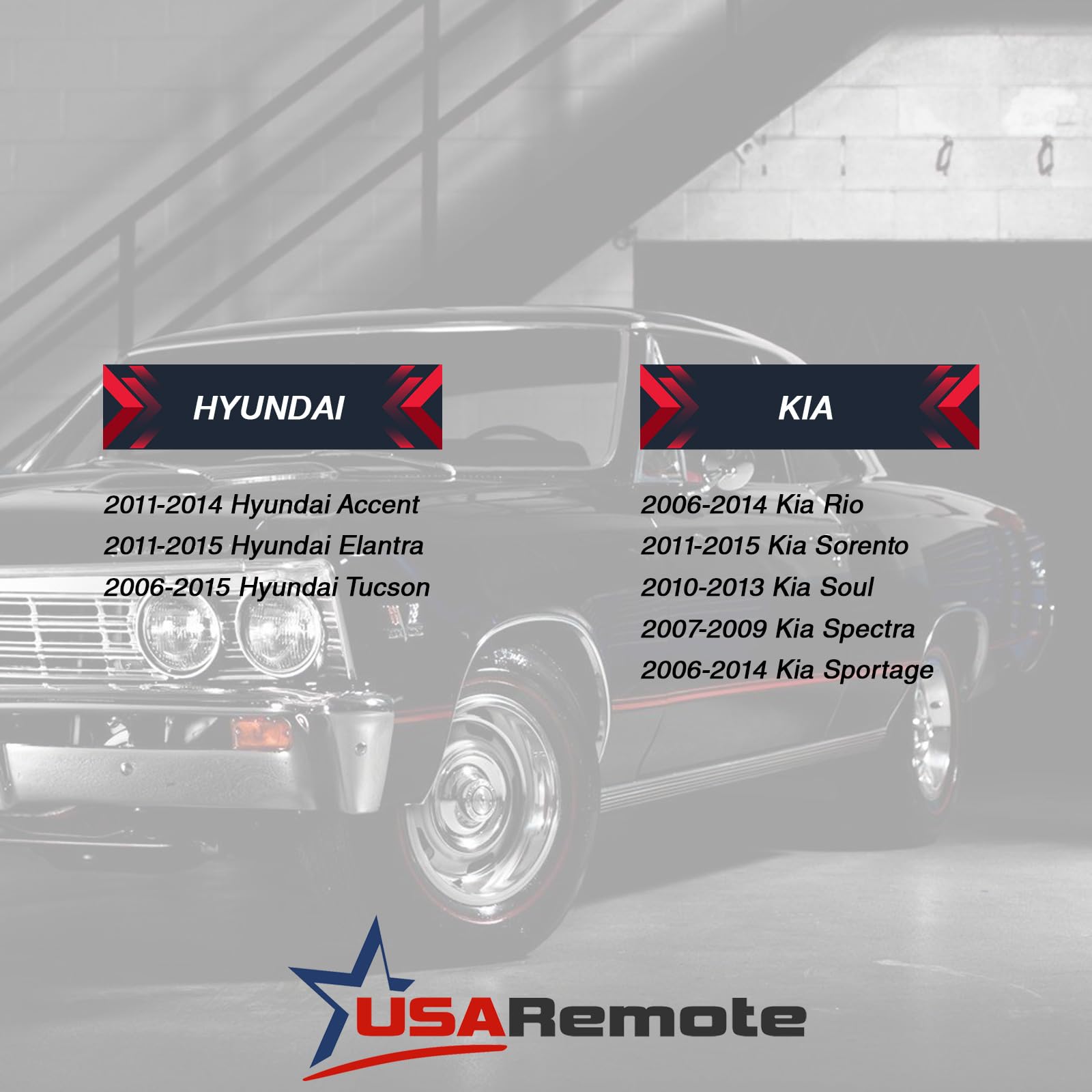 HYUNDAI

2011-2014 Hyundai Accent
2011-2015 Hyundai Elantra
2006-2015 Hyundai Tucson

KIA

2006-2014 Kia Rio
2011-2015 Kia Sorento
2010-2013 Kia Soul
2007-2009 Kia Spectra
2006-2014 Kia Sportage

USARemote